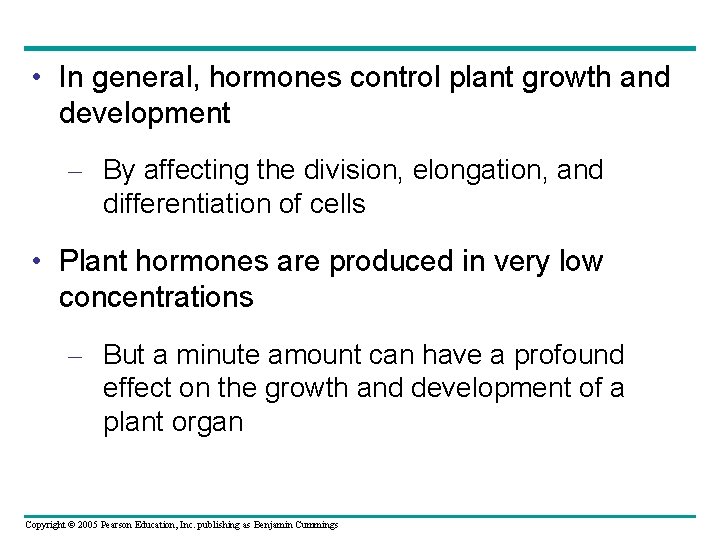 • In general, hormones control plant growth and development

– By affecting the division, elongation, and differentiation of cells

• Plant hormones are produced in very low concentrations

– But a minute amount can have a profound effect on the growth and development of a plant organ

Copyright © 2005 Pearson Education, Inc. publishing as Benjamin Cummings